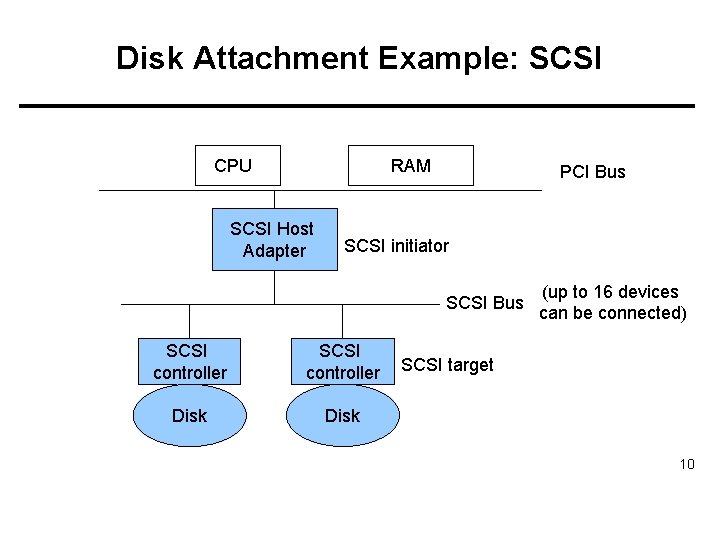 Disk Attachment Example: SCSI

CPU

RAM

PCI Bus

SCSI Host Adapter

SCSI initiator

SCSI Bus

(up to 16 devices can be connected)

SCSI controller

SCSI controller

SCSI target

Disk

Disk

10